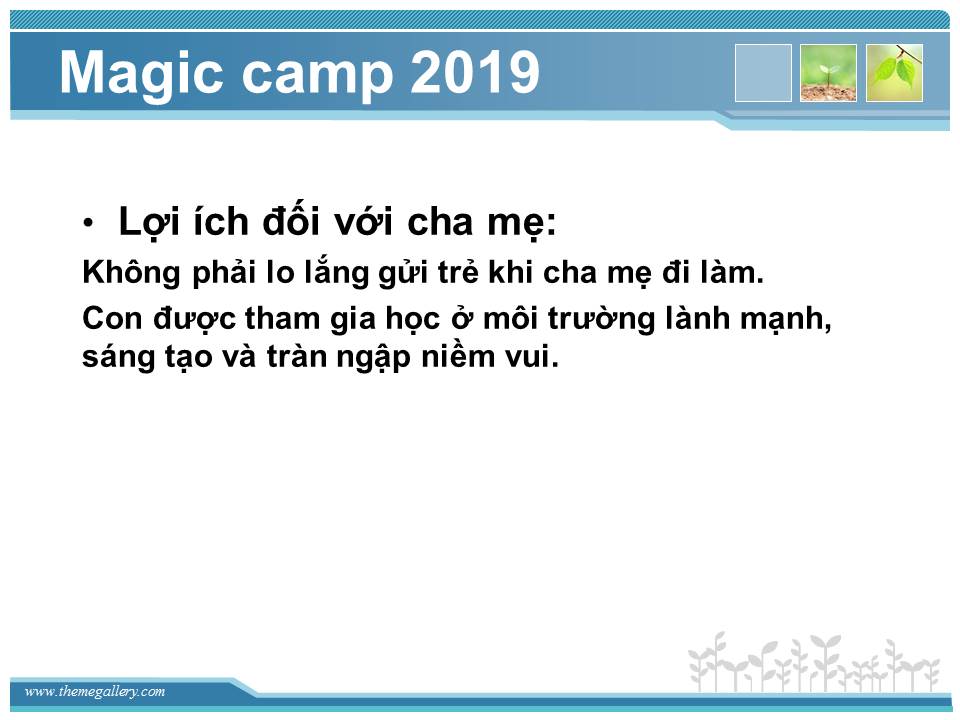 Magic camp 2019

• Lợi ích đối với cha mẹ:

Không phải lo lắng gửi trẻ khi cha mẹ đi làm.

Con được tham gia học ở môi trường lành mạnh, sáng tạo và tràn ngập niềm vui.

www.themegallery.com